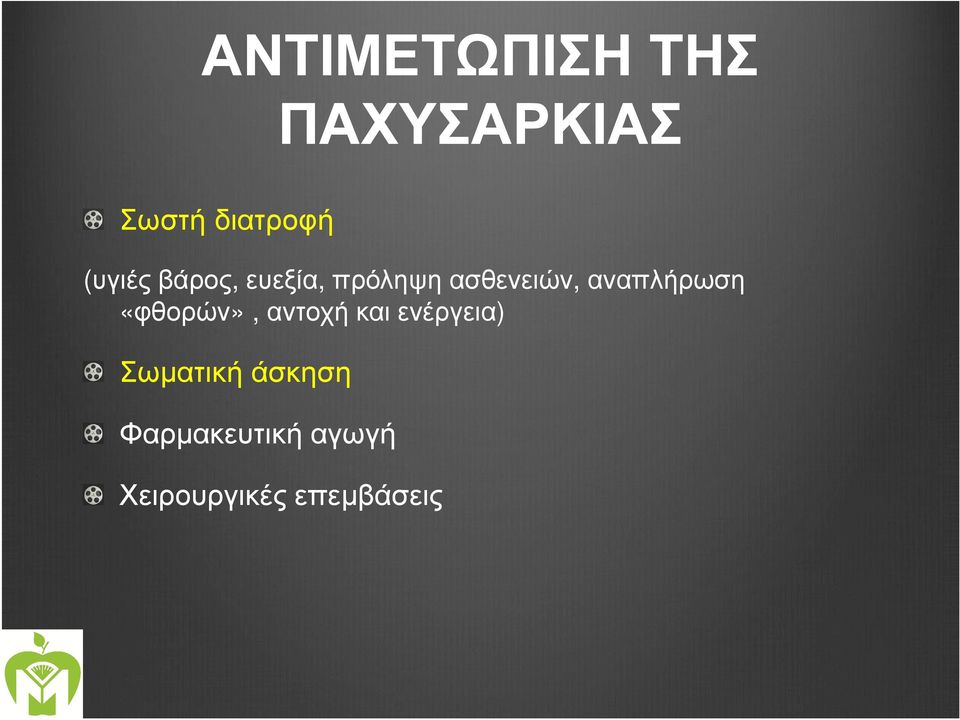 ΑΝΤΙΜΕΤΩΠΙΣΗ ΤΗΣ ΠΑΧΥΣΑΡΚΙΑΣ

Σωστή διατροφή

(υγιές βάρος, ευεξία, πρόληψη ασθενειών, αναπλήρωση «φθορών» , αντοχή και ενέργεια)

Σωματική άσκηση

Φαρμακευτική αγωγή

Χειρουργικές επεμβάσεις